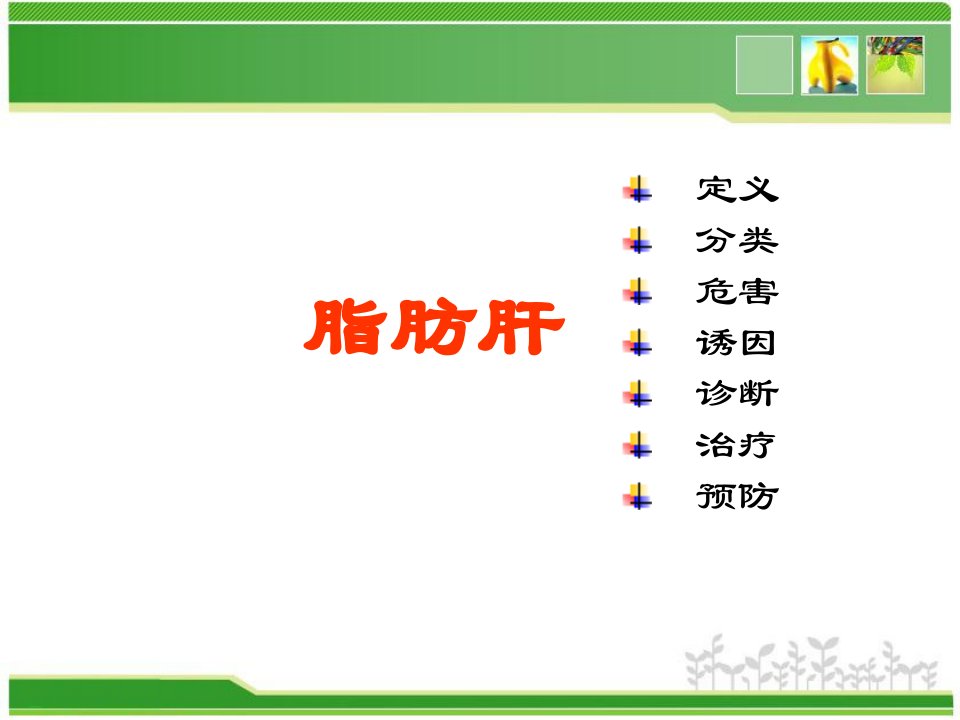 脂肪肝

定义
分类
危害
诱因
诊断
治疗
预防